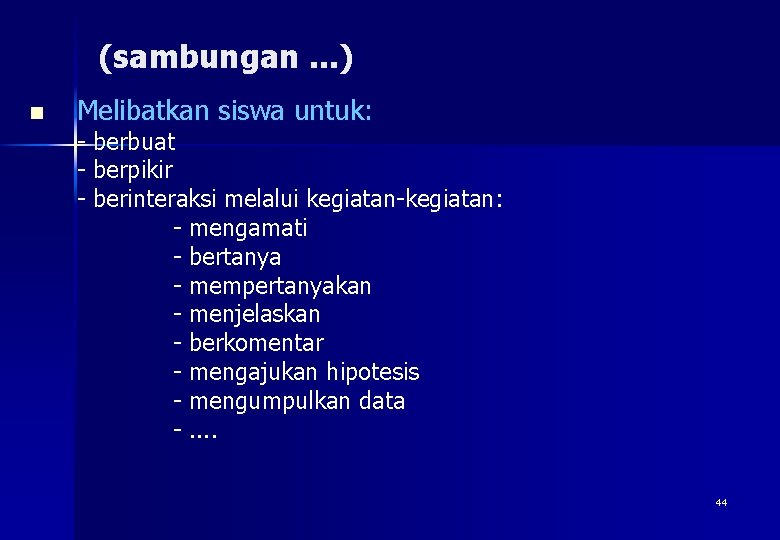 (sambungan ...)

Melibatkan siswa untuk:
- berbuat
- berpikir
- berinteraksi melalui kegiatan-kegiatan:
- mengamati
- bertanya
- mempertanyakan
- menjelaskan
- berkomentar
- mengajukan hipotesis
- mengumpulkan data
- ....

44